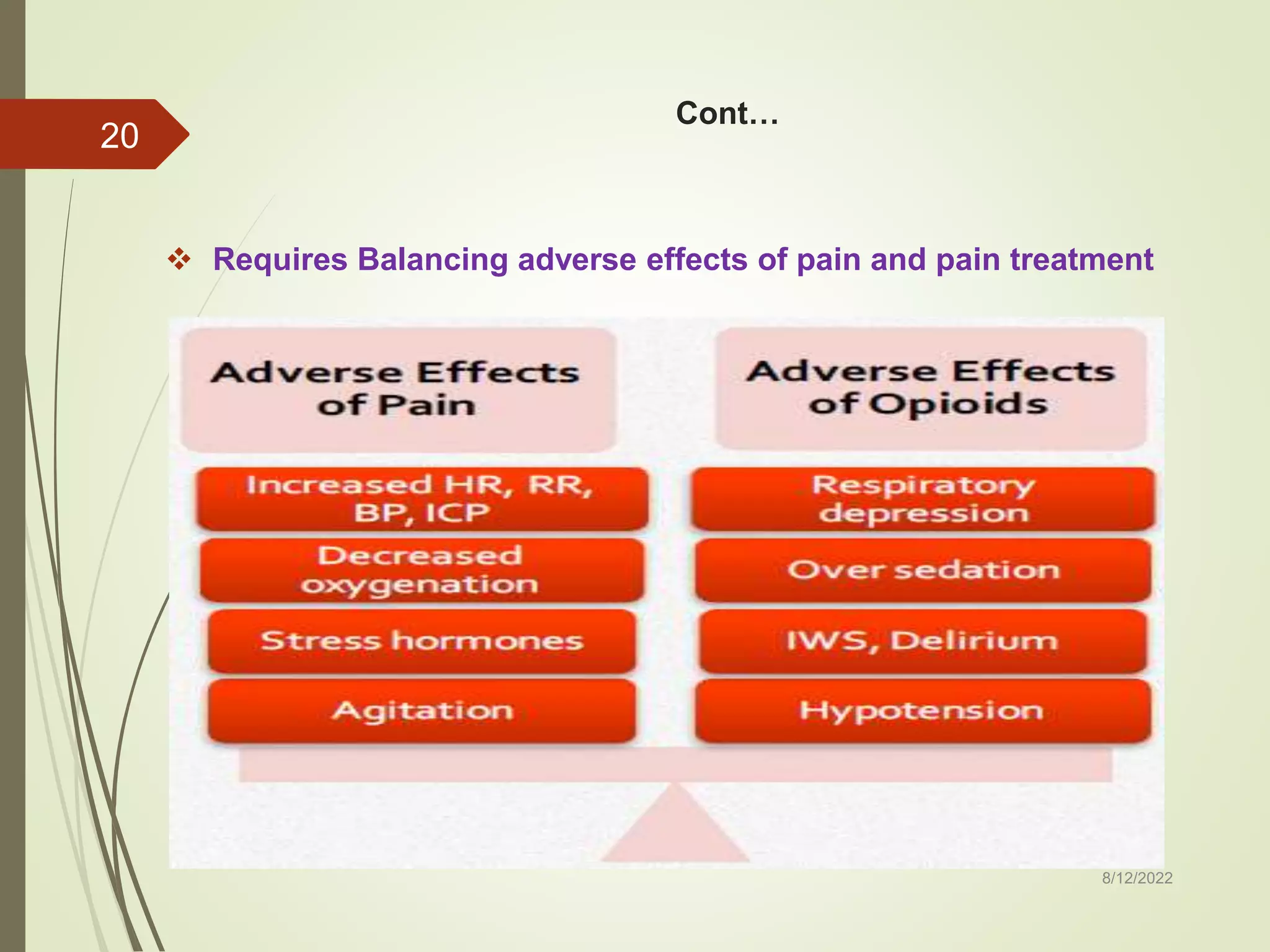 20

Cont…

❖ Requires Balancing adverse effects of pain and pain treatment

Adverse Effects of Pain

Increased HR, RR, BP, ICP

Decreased oxygenation

Stress hormones

Agitation

Adverse Effects of Opioids

Respiratory depression

Over sedation

IWS, Delirium

Hypotension

8/12/2022